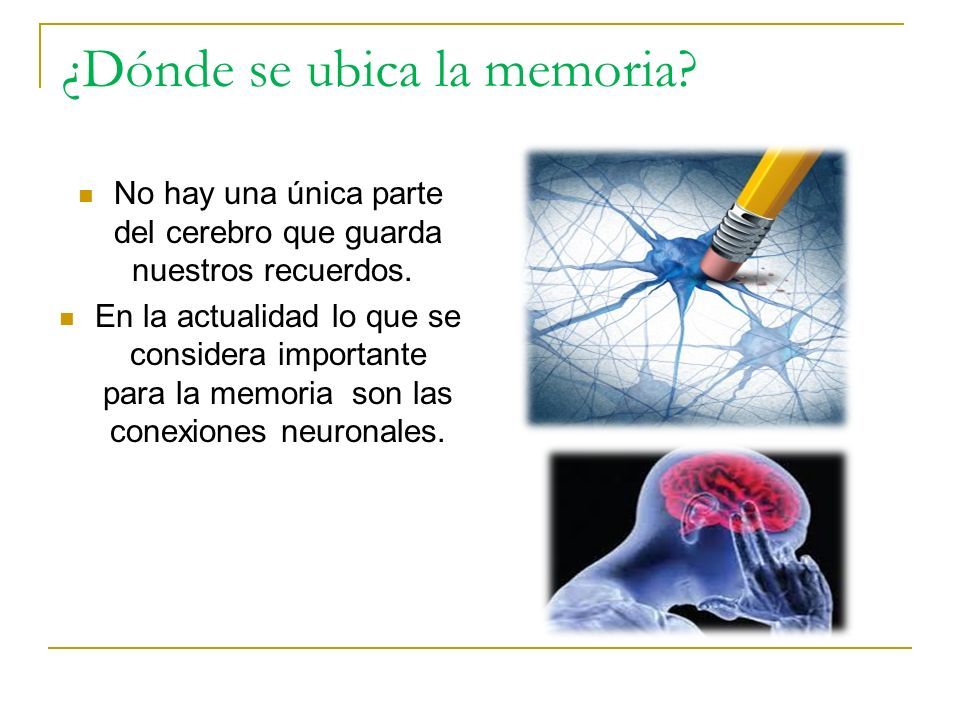 ¿Dónde se ubica la memoria?

No hay una única parte del cerebro que guarda nuestros recuerdos.

En la actualidad lo que se considera importante para la memoria son las conexiones neuronales.